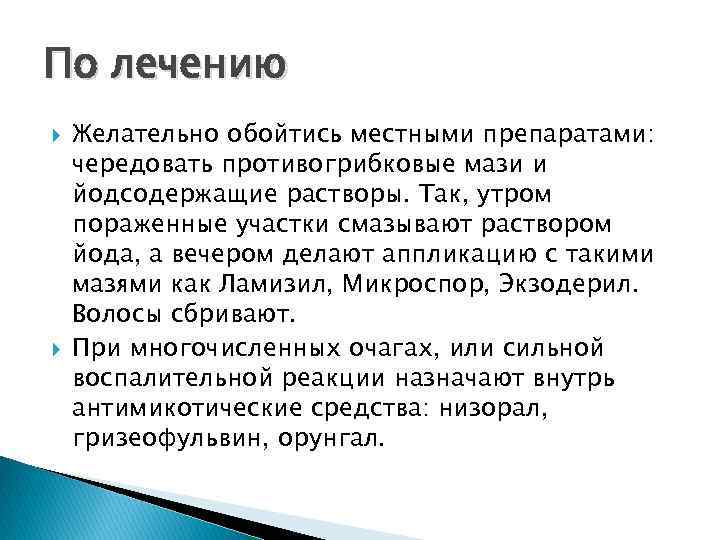 По лечению

Желательно обойтись местными препаратами: чередовать противогрибковые мази и йодсодержащие растворы. Так, утром пораженные участки смазывают раствором йода, а вечером делают аппликацию с такими мазями как Ламизил, Микроспор, Экзодерил. Волосы сбривают.

При многочисленных очагах, или сильной воспалительной реакции назначают внутрь антимикотические средства: низорал, гризеофульвин, орунгал.